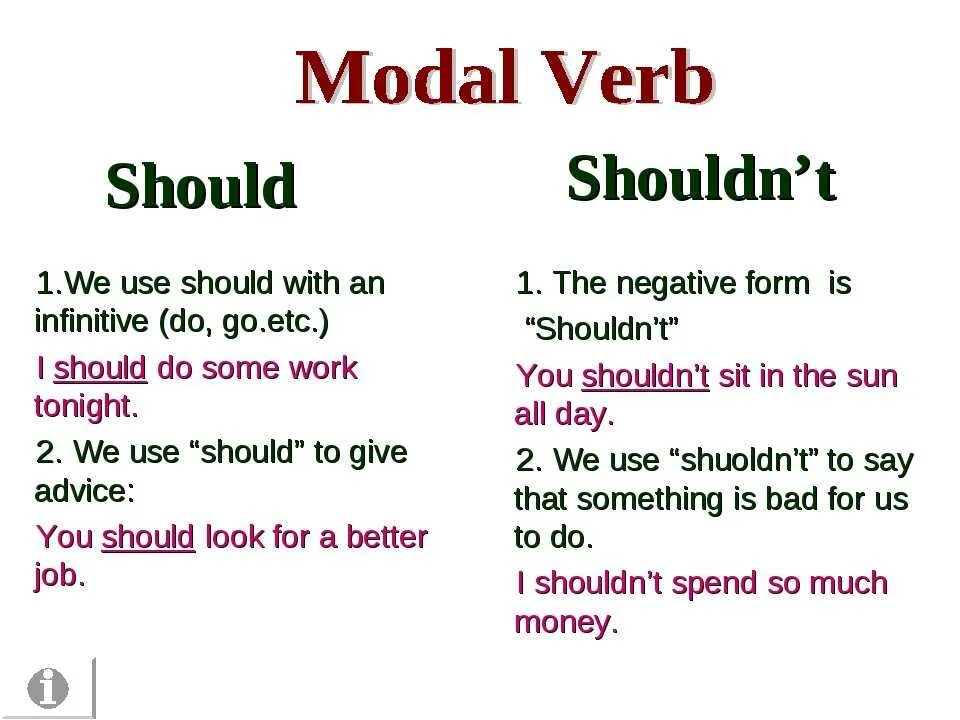 Modal Verb

Should

1.We use should with an infinitive (do, go.etc.)

I should do some work tonight.

2. We use “should” to give advice:

You should look for a better job.

Shouldn’t

1. The negative form is “Shouldn’t”

You shouldn’t sit in the sun all day.

2. We use “shuoldn’t” to say that something is bad for us to do.

I shouldn’t spend so much money.